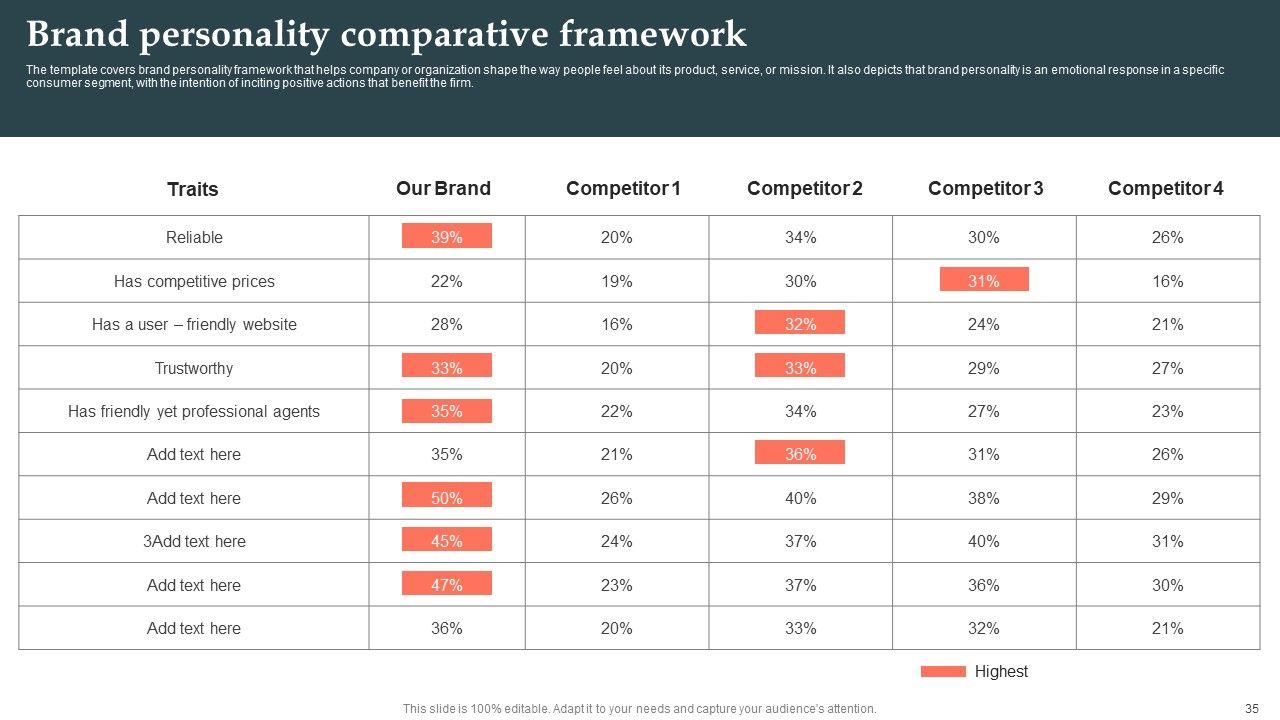 Brand personality comparative framework

The template covers brand personality framework that helps company or organization shape the way people feel about its product, service, or mission. It also depicts that brand personality is an emotional response in a specific consumer segment, with the intention of inciting positive actions that benefit the firm.

| Traits | Our Brand | Competitor 1 | Competitor 2 | Competitor 3 | Competitor 4 |
|---|---|---|---|---|---|
| Reliable | 39% | 20% | 34% | 30% | 26% |
| Has competitive prices | 22% | 19% | 30% | 31% | 16% |
| Has a user – friendly website | 28% | 16% | 32% | 24% | 21% |
| Trustworthy | 33% | 20% | 33% | 29% | 27% |
| Has friendly yet professional agents | 35% | 22% | 34% | 27% | 23% |
| Add text here | 35% | 21% | 36% | 31% | 26% |
| Add text here | 50% | 26% | 40% | 38% | 29% |
| 3Add text here | 45% | 24% | 37% | 40% | 31% |
| Add text here | 47% | 23% | 37% | 36% | 30% |
| Add text here | 36% | 20% | 33% | 32% | 21% |

Highest

This slide is 100% editable. Adapt it to your needs and capture your audience's attention.

35